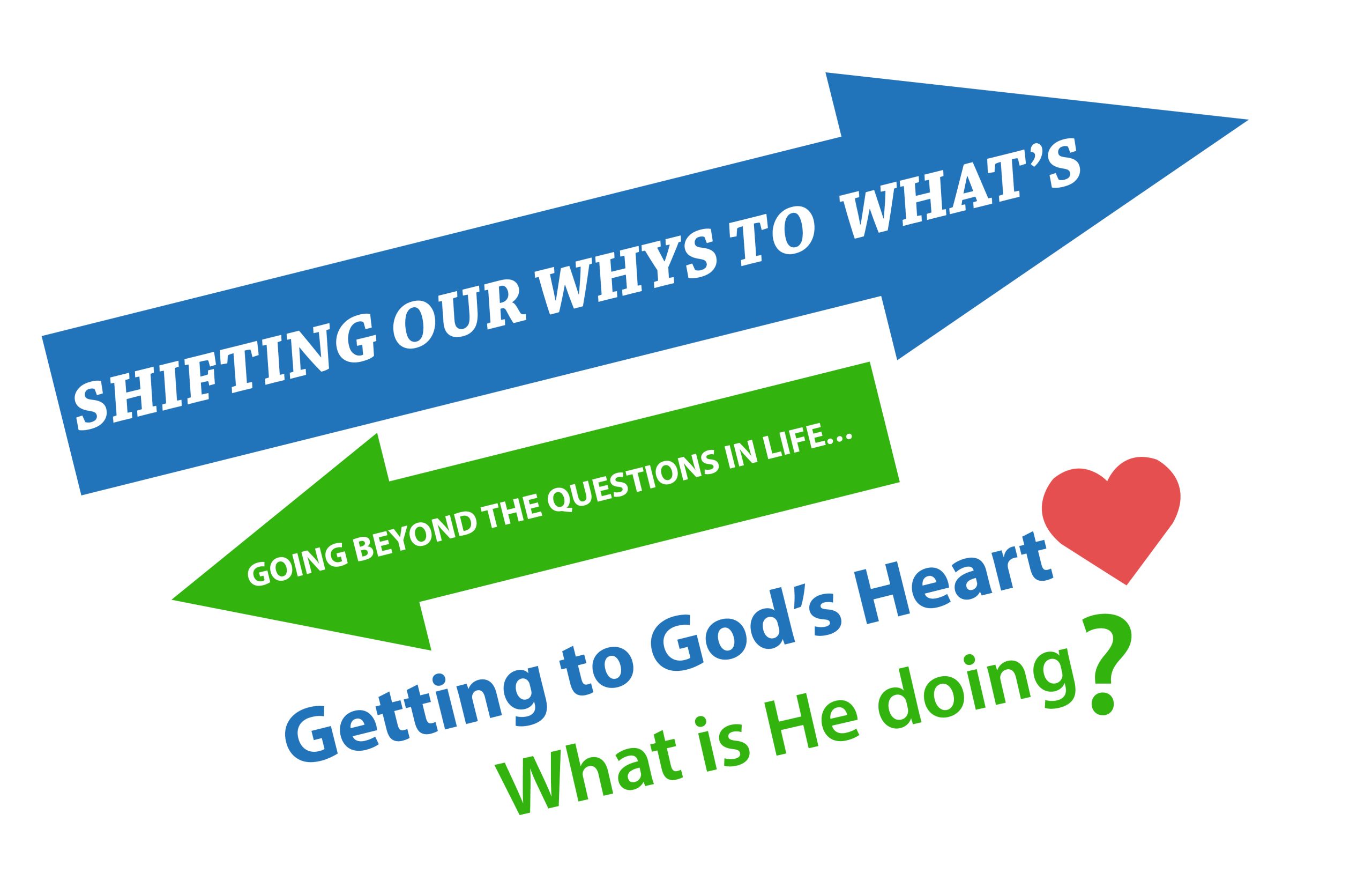 SHIFTING OUR WHYS TO WHAT'S

GOING BEYOND THE QUESTIONS IN LIFE...

Getting to God's Heart

What is He doing?